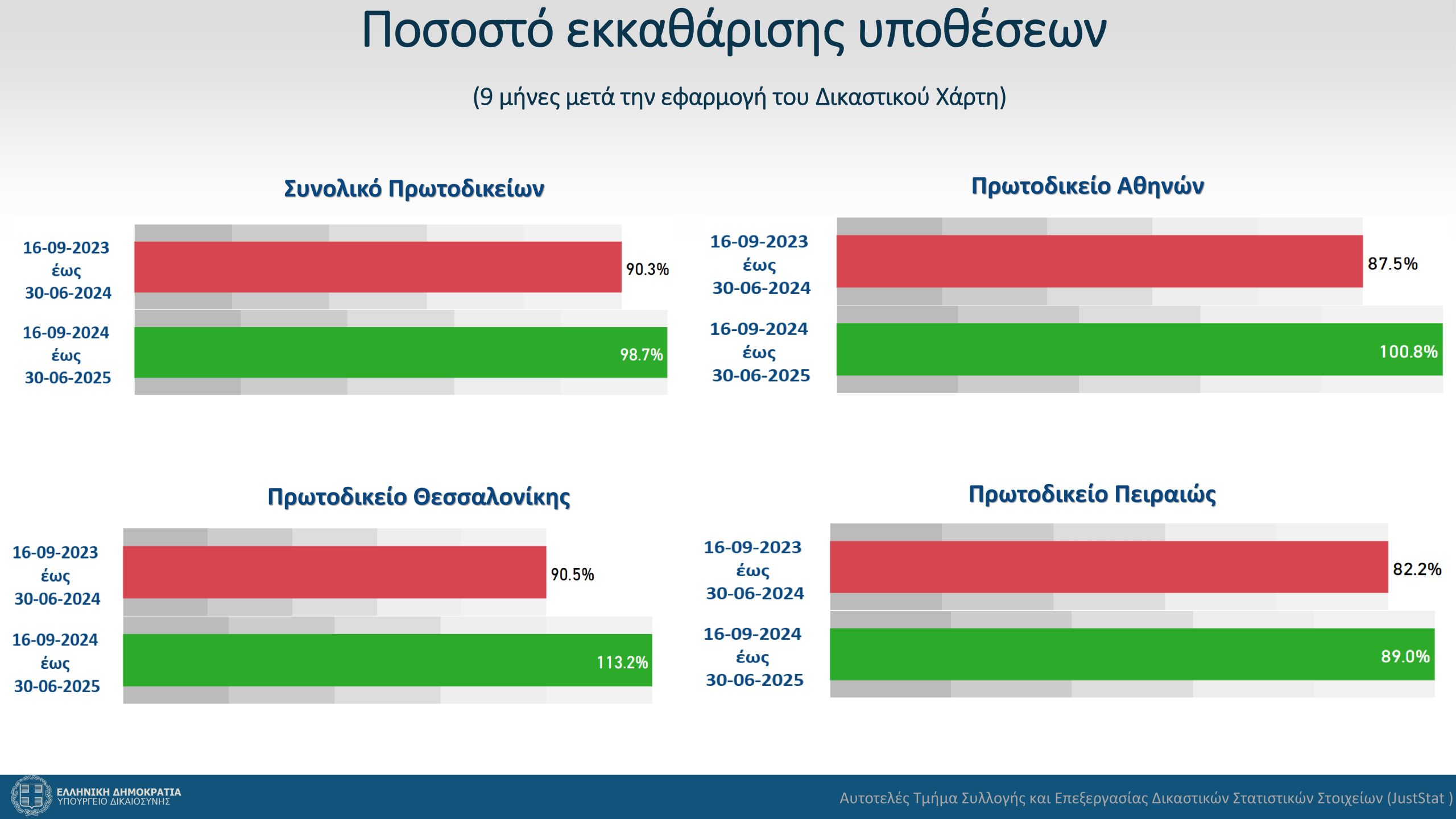 Ποσοστό εκκαθάρισης υποθέσεων

(9 μήνες μετά την εφαρμογή του Δικαστικού Χάρτη)

Συνολικό Πρωτοδικείων

16-09-2023 έως 30-06-2024

90.3%

16-09-2024 έως 30-06-2025

98.7%

Πρωτοδικείο Αθηνών

16-09-2023 έως 30-06-2024

87.5%

16-09-2024 έως 30-06-2025

100.8%

Πρωτοδικείο Θεσσαλονίκης

16-09-2023 έως 30-06-2024

90.5%

16-09-2024 έως 30-06-2025

113.2%

Πρωτοδικείο Πειραιώς

16-09-2023 έως 30-06-2024

82.2%

16-09-2024 έως 30-06-2025

89.0%

ΕΛΛΗΝΙΚΗ ΔΗΜΟΚΡΑΤΙΑ
ΥΠΟΥΡΓΕΙΟ ΔΙΚΑΙΟΣΥΝΗΣ

Αυτοτελές Τμήμα Συλλογής και Επεξεργασίας Δικαστικών Στατιστικών Στοιχείων (JustStat )